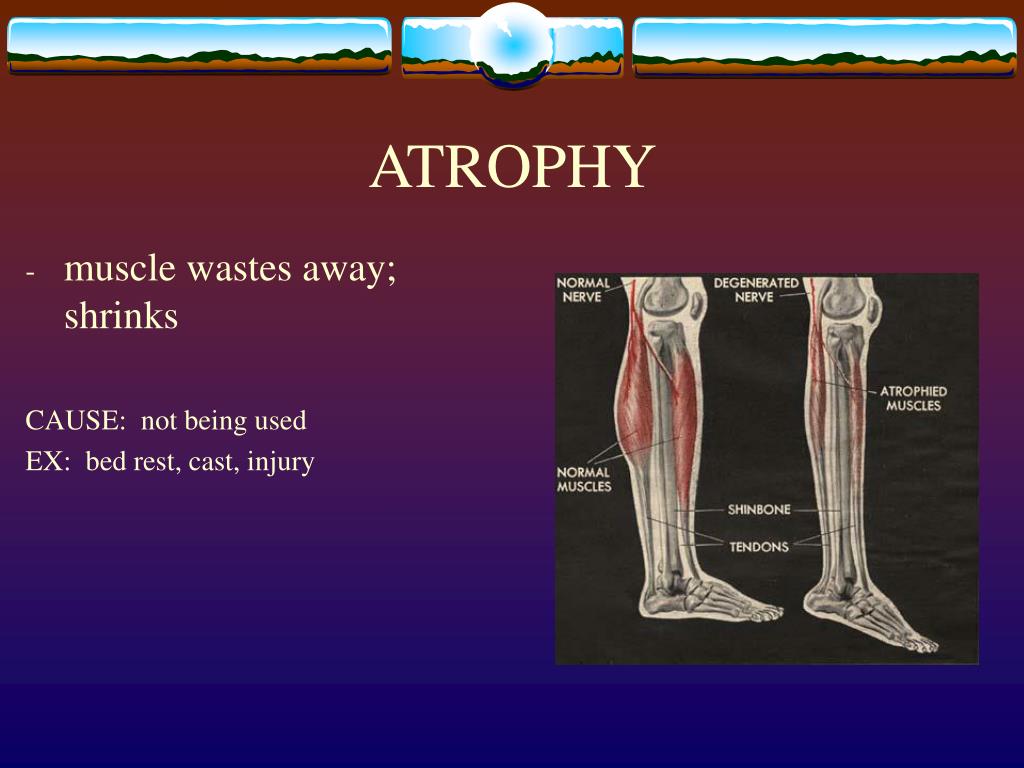 ATROPHY

- muscle wastes away; shrinks

CAUSE: not being used

EX: bed rest, cast, injury

NORMAL NERVE

DEGENERATED NERVE

ATROPHIED MUSCLES

NORMAL MUSCLES

SHINBONE

TENDONS